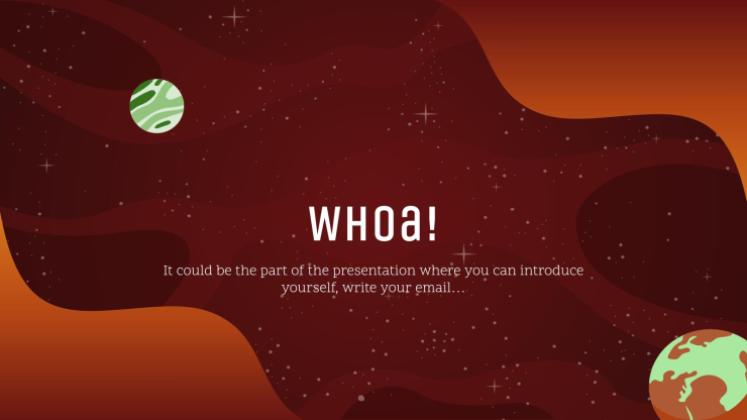 WHOa!

It could be the part of the presentation where you can introduce yourself, write your email…